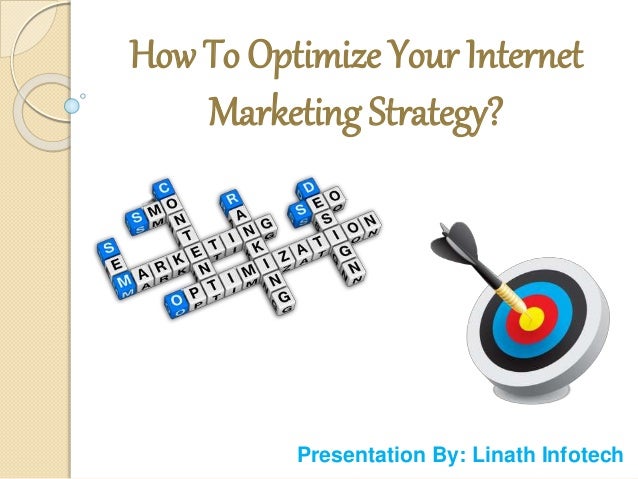 How To Optimize Your Internet Marketing Strategy?

SMO
CONTENT
RANKING
SEO
DESIGN
SEM
MARKETING
OPTIMIZATION

Presentation By: Linath Infotech